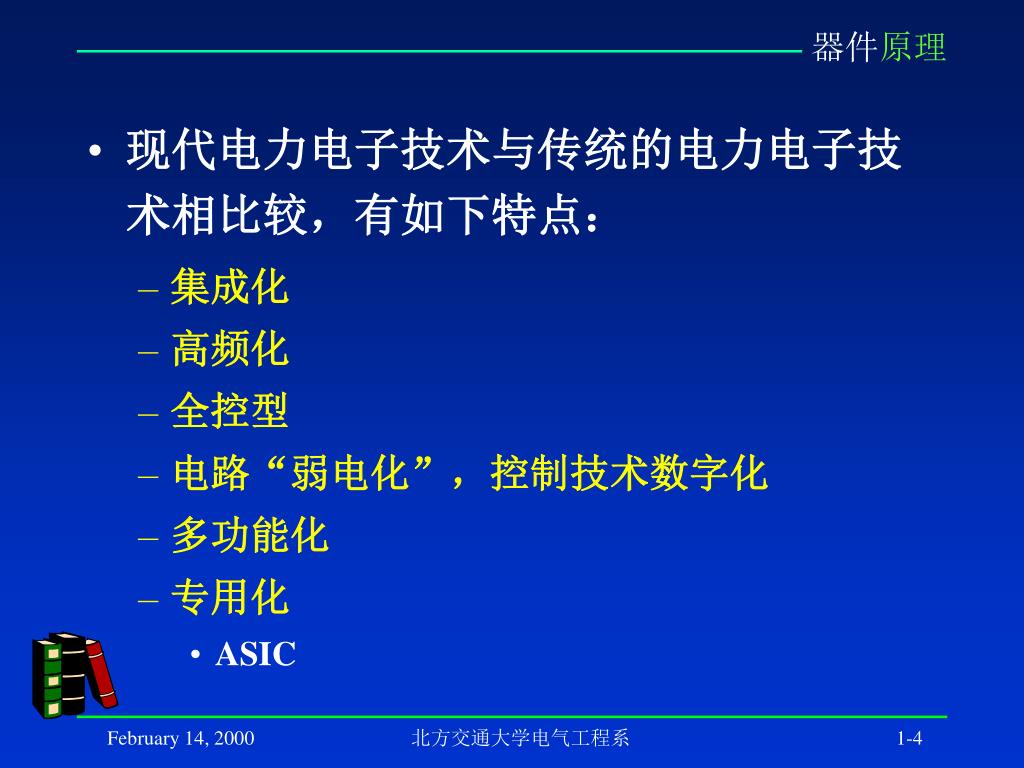 器件原理

• 现代电力电子技术与传统的电力电子技术相比较，有如下特点：

– 集成化
– 高频化
– 全控型
– 电路“弱电化”，控制技术数字化
– 多功能化
– 专用化
  • ASIC

February 14, 2000

北方交通大学电气工程系

1-4